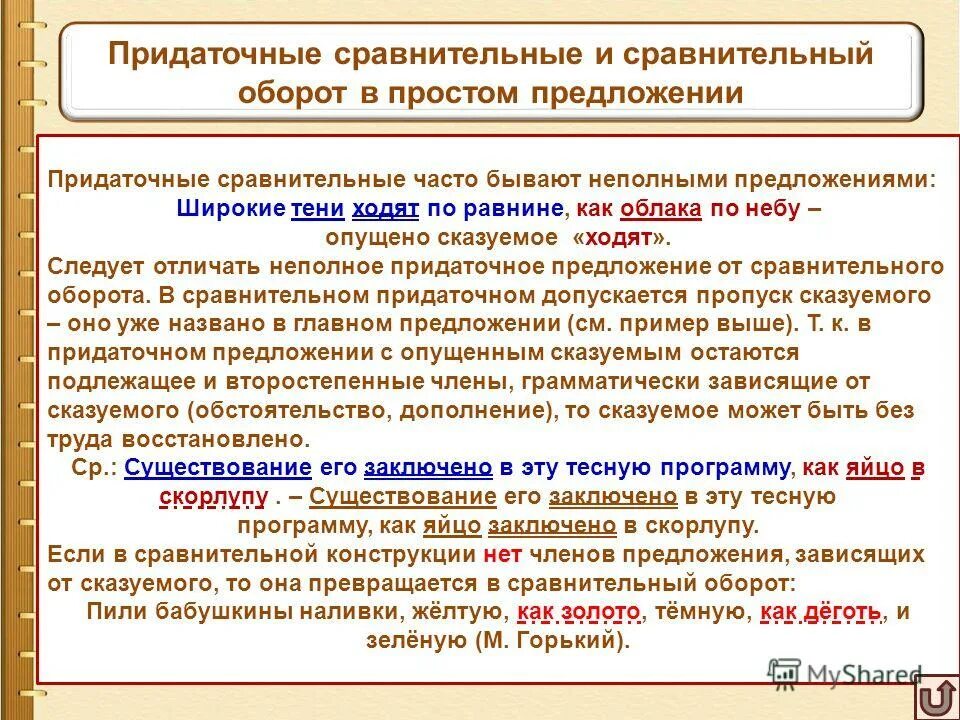 Придаточные сравнительные и сравнительный оборот в простом предложении

Придаточные сравнительные часто бывают неполными предложениями:
Широкие тени ходят по равнине, как облака по небу – опущено сказуемое «ходят».
Следует отличать неполное придаточное предложение от сравнительного оборота. В сравнительном придаточном допускается пропуск сказуемого – оно уже названо в главном предложении (см. пример выше). Т. к. в придаточном предложении с опущенным сказуемым остаются подлежащее и второстепенные члены, грамматически зависящие от сказуемого (обстоятельство, дополнение), то сказуемое может быть без труда восстановлено.
Ср.: Существование его заключено в эту тесную программу, как яйцо в скорлупу . – Существование его заключено в эту тесную программу, как яйцо заключено в скорлупу.
Если в сравнительной конструкции нет членов предложения, зависящих от сказуемого, то она превращается в сравнительный оборот:
Пили бабушкины наливки, жёлтую, как золото, тёмную, как дёготь, и зелёную (М. Горький).

MyShared